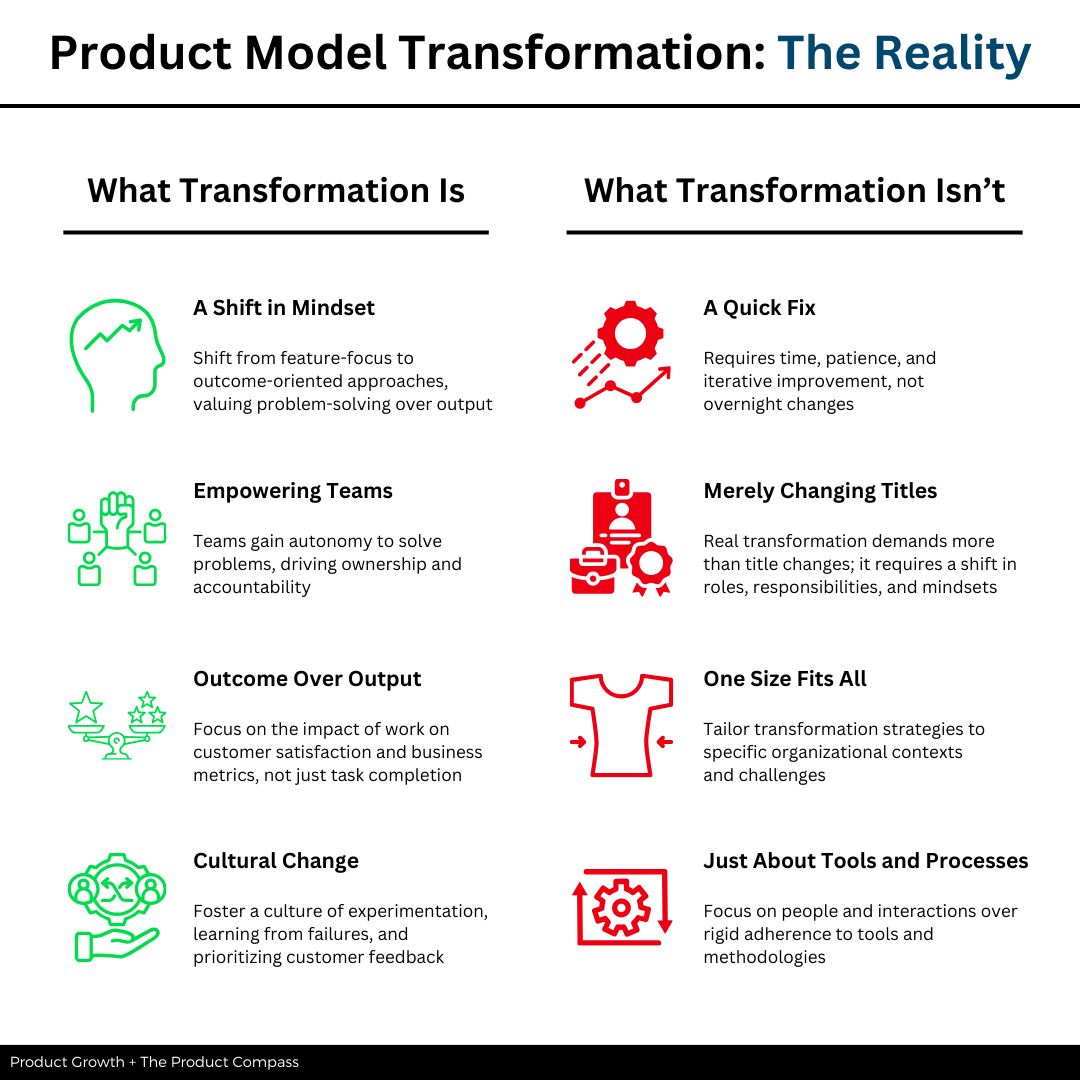 Product Model Transformation: The Reality

What Transformation Is

A Shift in Mindset

Shift from feature-focus to outcome-oriented approaches, valuing problem-solving over output

Empowering Teams

Teams gain autonomy to solve problems, driving ownership and accountability

Outcome Over Output

Focus on the impact of work on customer satisfaction and business metrics, not just task completion

Cultural Change

Foster a culture of experimentation, learning from failures, and prioritizing customer feedback

What Transformation Isn't

A Quick Fix

Requires time, patience, and iterative improvement, not overnight changes

Merely Changing Titles

Real transformation demands more than title changes; it requires a shift in roles, responsibilities, and mindsets

One Size Fits All

Tailor transformation strategies to specific organizational contexts and challenges

Just About Tools and Processes

Focus on people and interactions over rigid adherence to tools and methodologies

Product Growth + The Product Compass